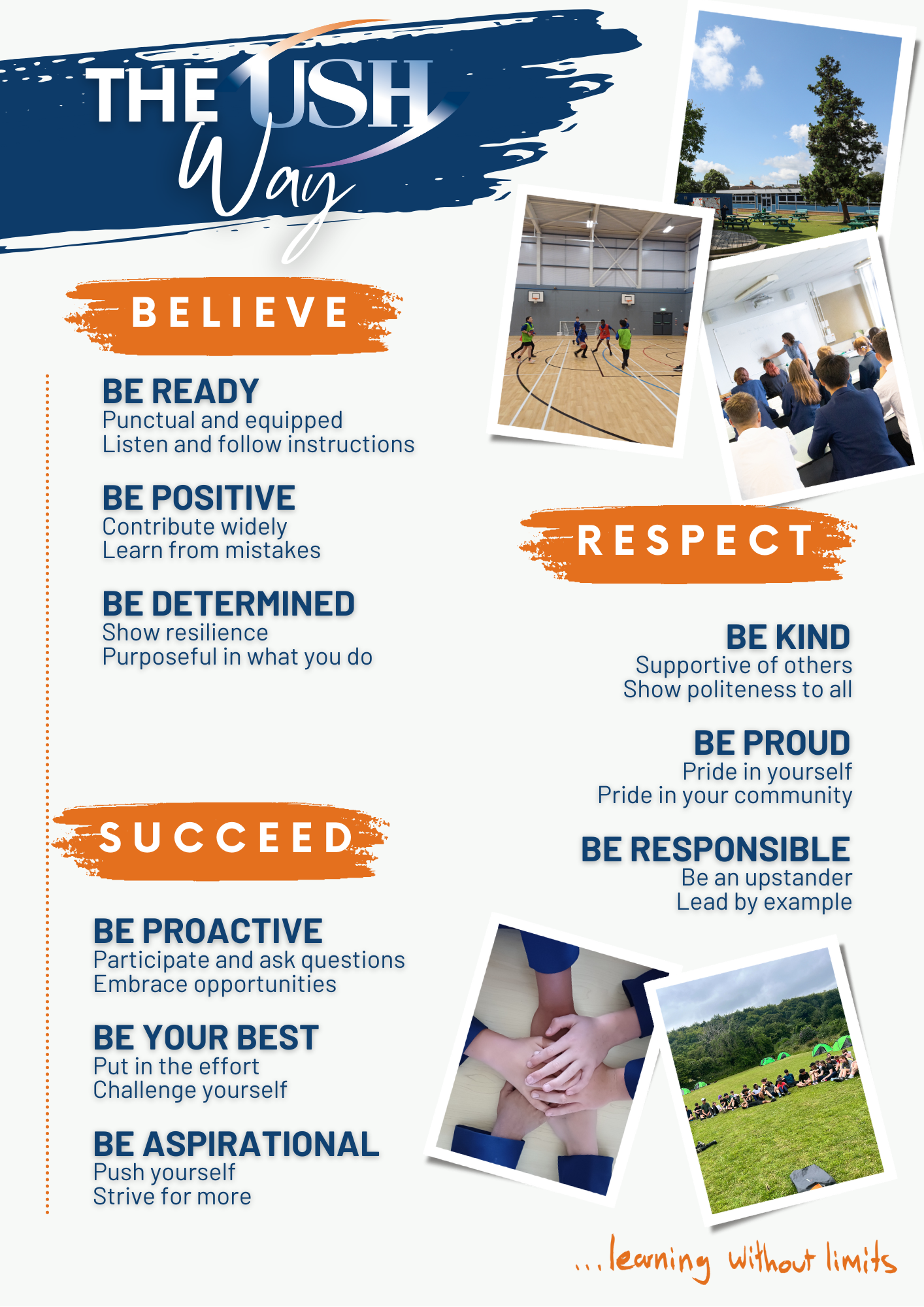 THE USH Way

BELIEVE

BE READY
Punctual and equipped
Listen and follow instructions

BE POSITIVE
Contribute widely
Learn from mistakes

BE DETERMINED
Show resilience
Purposeful in what you do

RESPECT

BE KIND
Supportive of others
Show politeness to all

BE PROUD
Pride in yourself
Pride in your community

BE RESPONSIBLE
Be an upstander
Lead by example

SUCCEED

BE PROACTIVE
Participate and ask questions
Embrace opportunities

BE YOUR BEST
Put in the effort
Challenge yourself

BE ASPIRATIONAL
Push yourself
Strive for more

...learning without limits